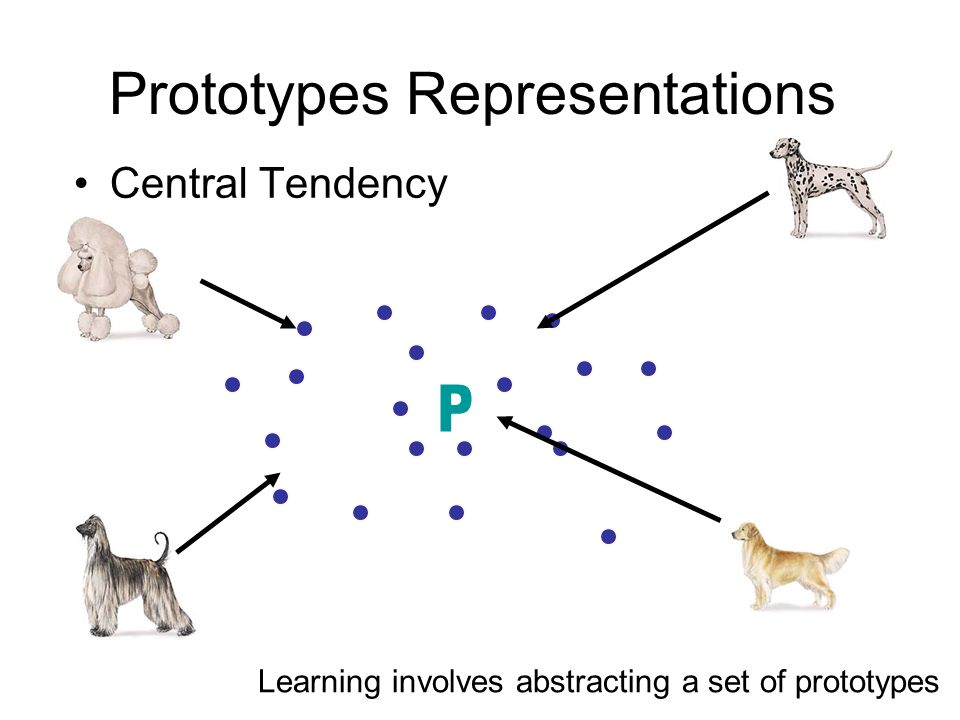 Prototypes Representations

• Central Tendency

P

Learning involves abstracting a set of prototypes